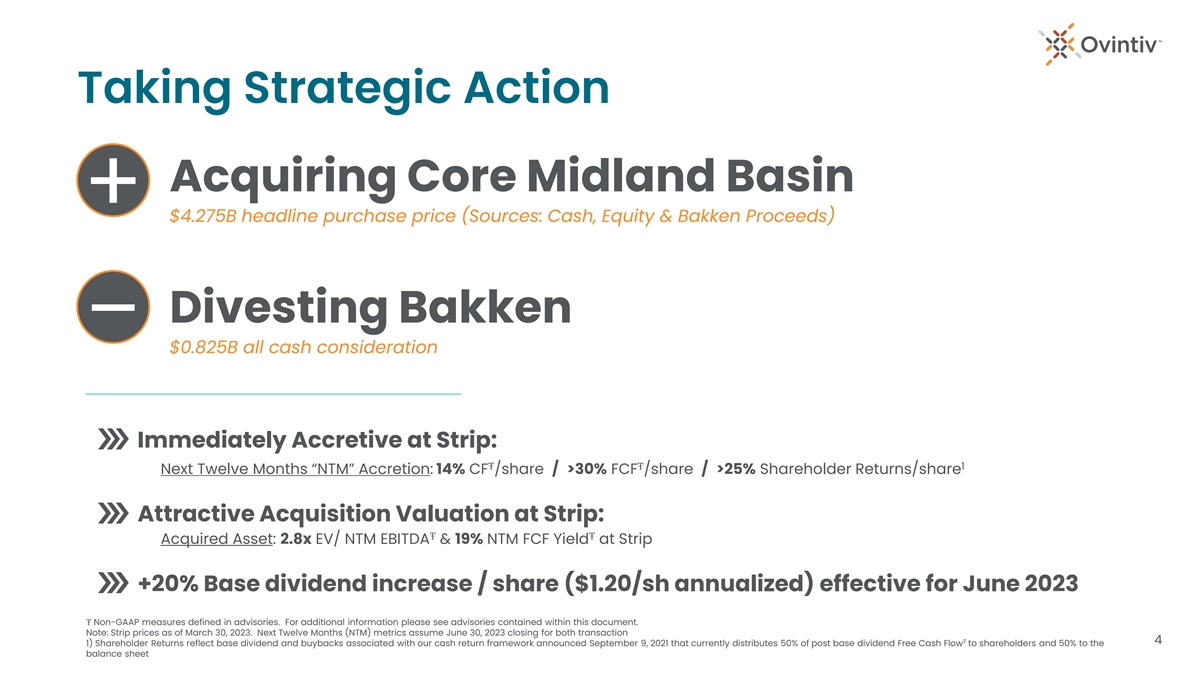 Ovintiv™

Taking Strategic Action

Acquiring Core Midland Basin

$4.275B headline purchase price (Sources: Cash, Equity & Bakken Proceeds)

Divesting Bakken

$0.825B all cash consideration

Immediately Accretive at Strip:

Next Twelve Months "NTM" Accretion: 14% CF$^{Ŧ}$/share / >30% FCF$^{Ŧ}$/share / >25% Shareholder Returns/share$^{1}$

Attractive Acquisition Valuation at Strip:

Acquired Asset: 2.8x EV/ NTM EBITDA$^{Ŧ}$ & 19% NTM FCF Yield$^{Ŧ}$ at Strip

+20% Base dividend increase / share ($1.20/sh annualized) effective for June 2023

Ŧ Non-GAAP measures defined in advisories. For additional information please see advisories contained within this document.
Note: Strip prices as of March 30, 2023. Next Twelve Months (NTM) metrics assume June 30, 2023 closing for both transaction
1) Shareholder Returns reflect base dividend and buybacks associated with our cash return framework announced September 9, 2021 that currently distributes 50% of post base dividend Free Cash Flow$^{Ŧ}$ to shareholders and 50% to the balance sheet

4